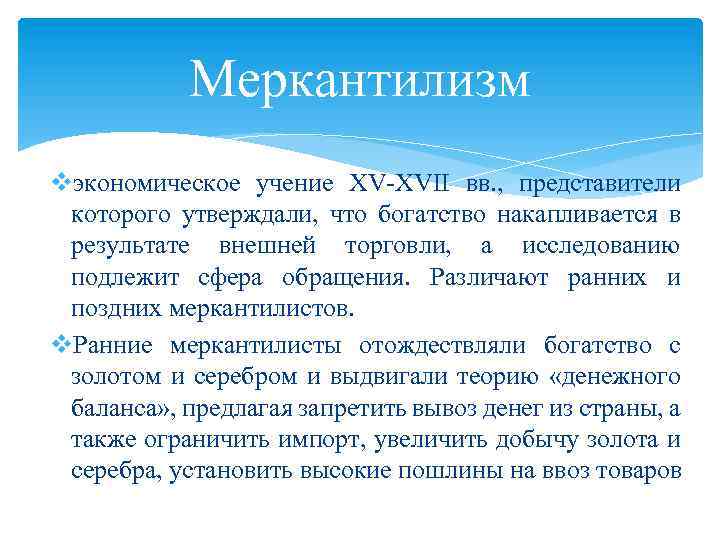 Меркантилизм

❖экономическое учение XV-XVII вв., представители которого утверждали, что богатство накапливается в результате внешней торговли, а исследованию подлежит сфера обращения. Различают ранних и поздних меркантилистов.

❖Ранние меркантилисты отождествляли богатство с золотом и серебром и выдвигали теорию «денежного баланса», предлагая запретить вывоз денег из страны, а также ограничить импорт, увеличить добычу золота и серебра, установить высокие пошлины на ввоз товаров